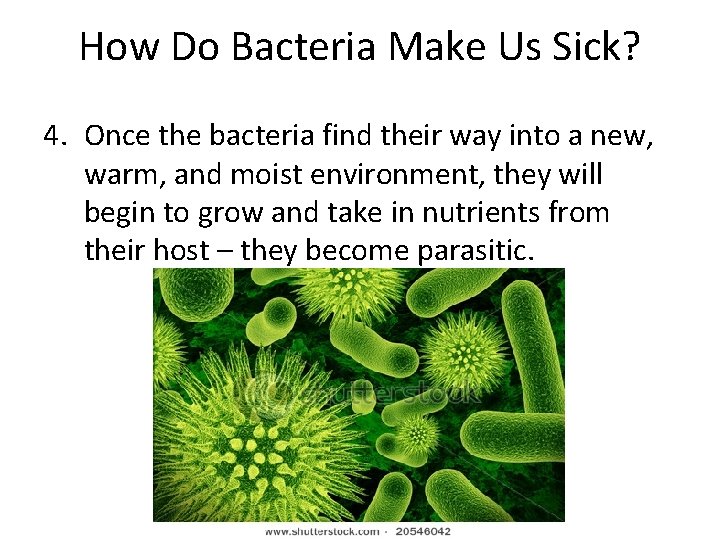 How Do Bacteria Make Us Sick?

4. Once the bacteria find their way into a new, warm, and moist environment, they will begin to grow and take in nutrients from their host – they become parasitic.

shutterstock

www.shutterstock.com · 20546042